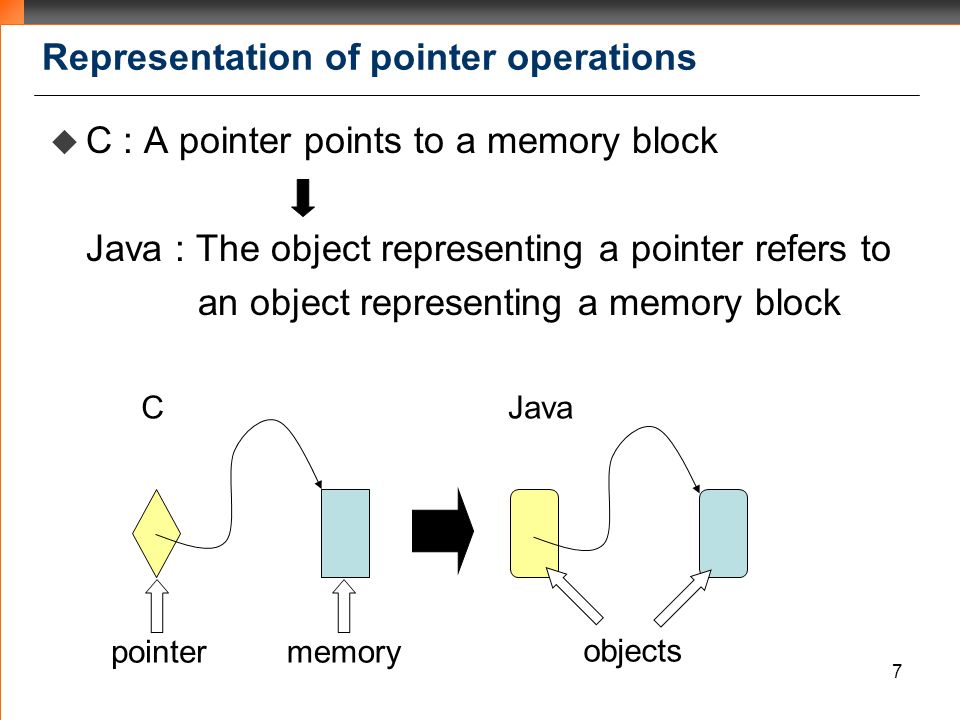 Representation of pointer operations

◆ C : A pointer points to a memory block

Java : The object representing a pointer refers to an object representing a memory block

C

Java

pointer

memory

objects

7